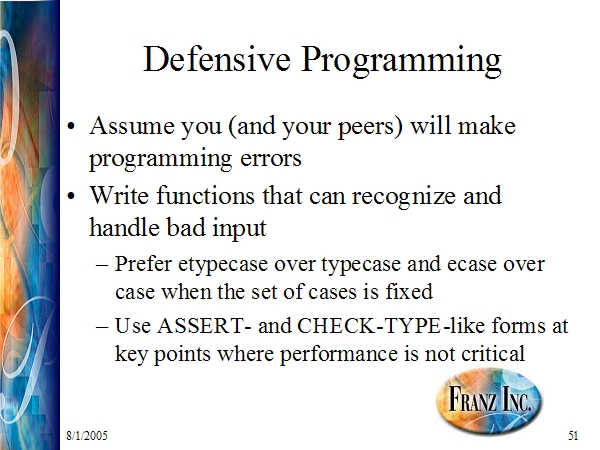 Defensive Programming

• Assume you (and your peers) will make programming errors

• Write functions that can recognize and handle bad input

– Prefer etypecase over typecase and ecase over case when the set of cases is fixed

– Use ASSERT- and CHECK-TYPE-like forms at key points where performance is not critical

FRANZ INC.

8/1/2005

51